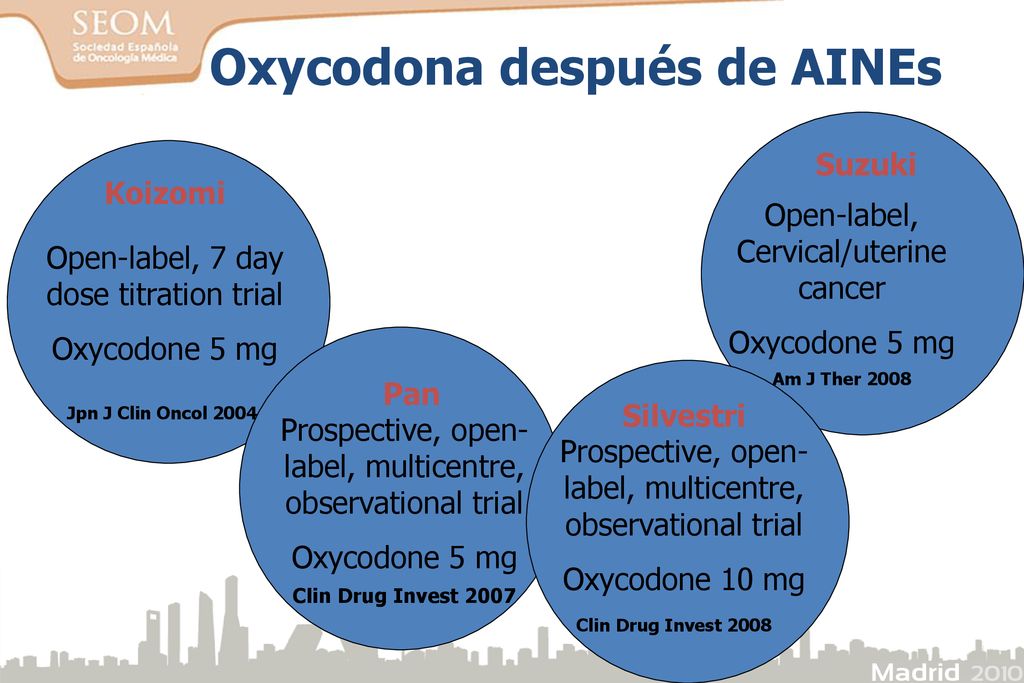 SEOM
Sociedad Española de Oncología Médica

Oxycodona después de AINEs

Koizomi
Open-label, 7 day dose titration trial
Oxycodone 5 mg
Jpn J Clin Oncol 2004

Pan
Prospective, open-label, multicentre, observational trial
Oxycodone 5 mg
Clin Drug Invest 2007

Silvestri
Prospective, open-label, multicentre, observational trial
Oxycodone 10 mg
Clin Drug Invest 2008

Suzuki
Open-label, Cervical/uterine cancer
Oxycodone 5 mg
Am J Ther 2008

Madrid 2010